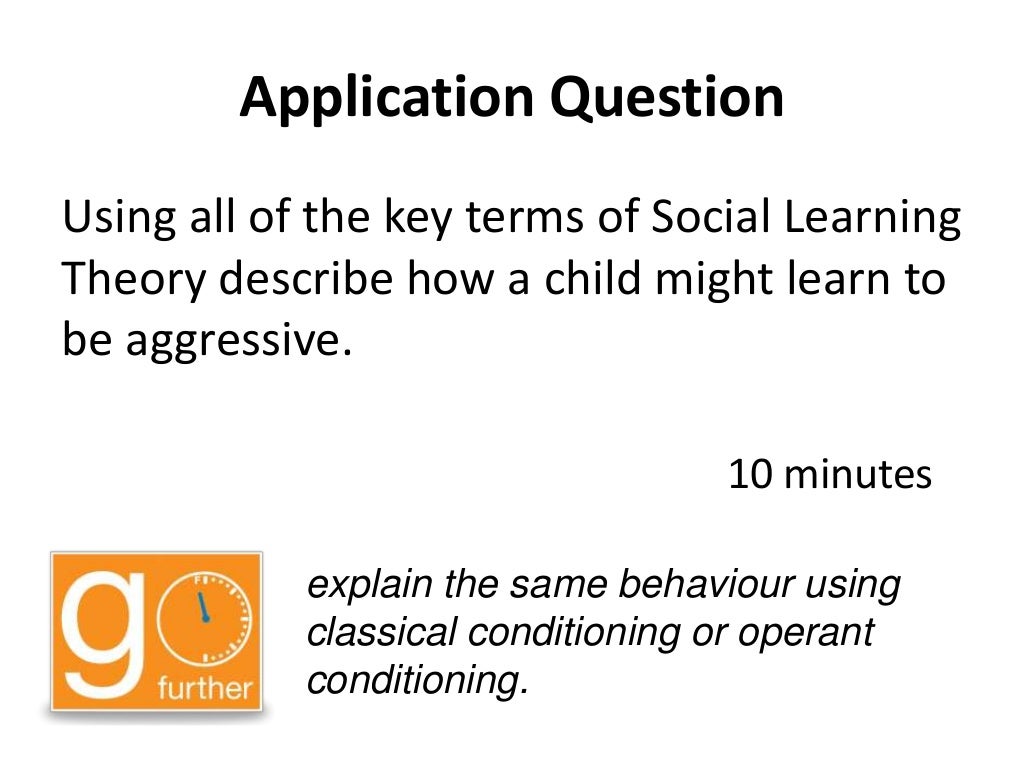 Application Question

Using all of the key terms of Social Learning Theory describe how a child might learn to be aggressive.

10 minutes

go further

explain the same behaviour using classical conditioning or operant conditioning.